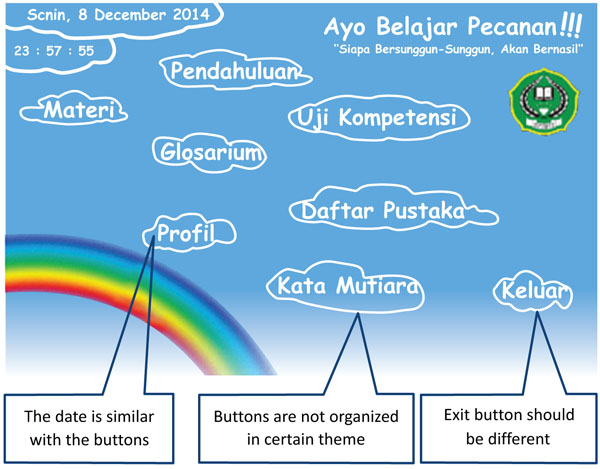 Scnin, 8 December 2014

23 : 57 : 55

Ayo Belajar Pecanan!!!

"Siapa Bersunggun-Sunggun, Akan Bernasil"

Pendahuluan

Materi

Uji Kompetensi

Glosarium

Daftar Pustaka

Profil

Kata Mutiara

Keluar

The date is similar with the buttons

Buttons are not organized in certain theme

Exit button should be different